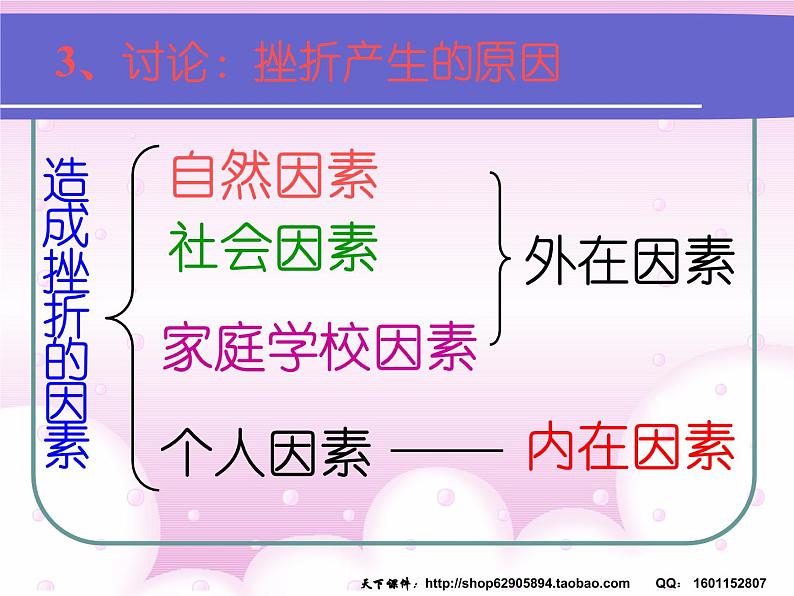 3、讨论：挫折产生的原因

造成挫折的因素

自然因素
社会因素
家庭学校因素

外在因素

个人因素 —— 内在因素

天下课件：http://shop62905894.taobao.com QQ：1601152807